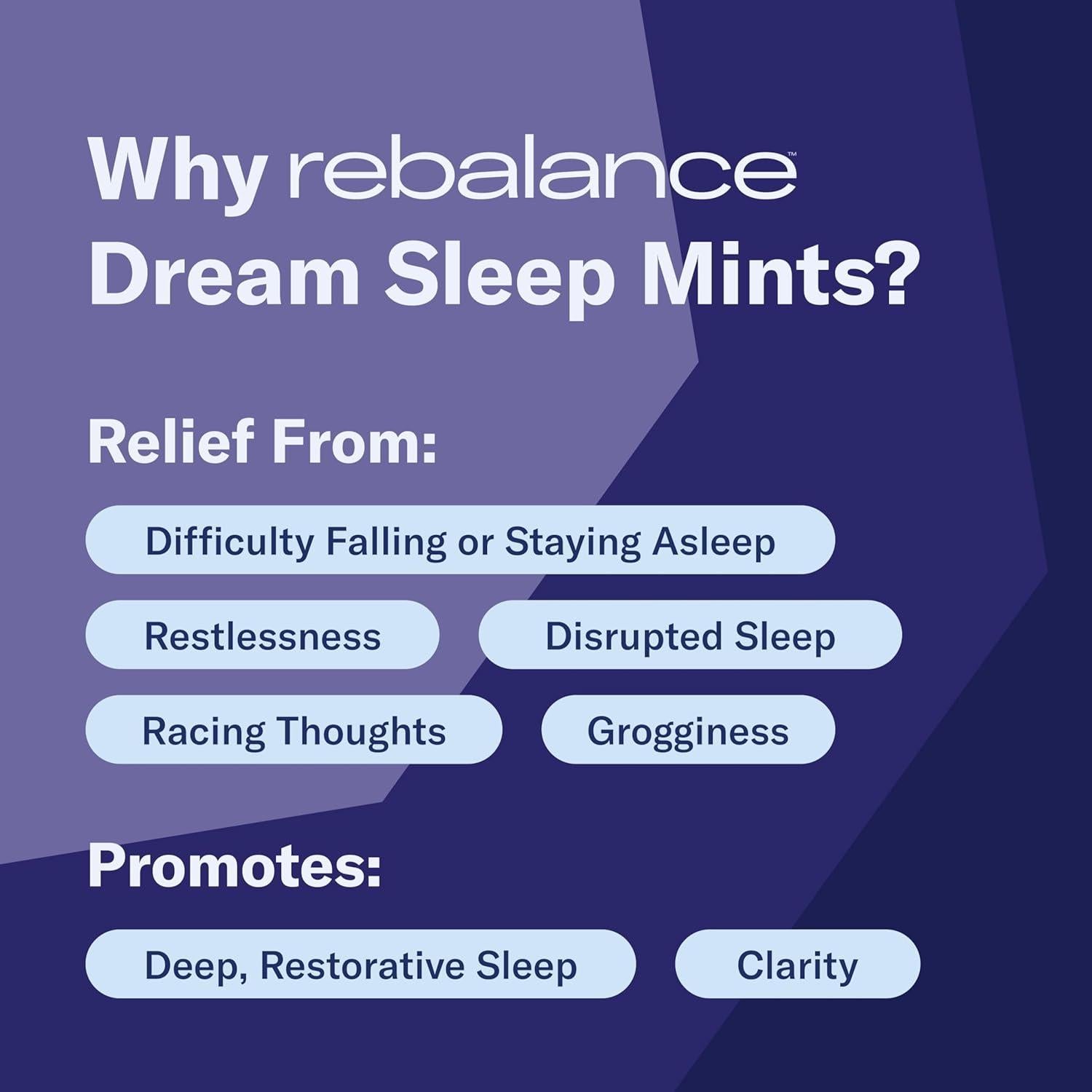 Why rebalance™
Dream Sleep Mints?

Relief From:

Difficulty Falling or Staying Asleep

Restlessness

Disrupted Sleep

Racing Thoughts

Grogginess

Promotes:

Deep, Restorative Sleep

Clarity